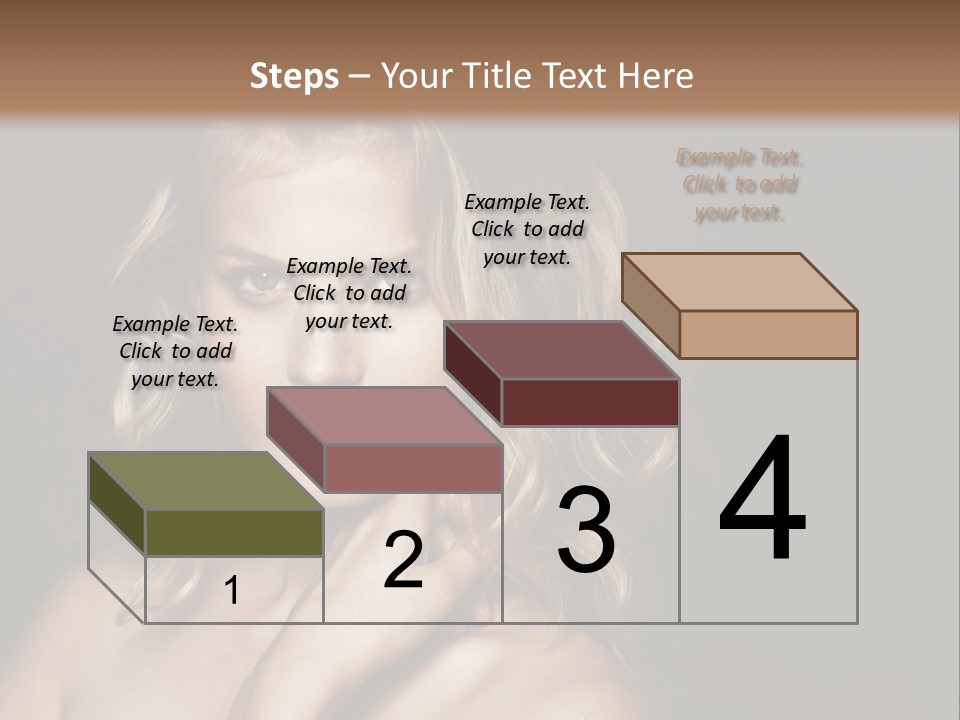 Steps – Your Title Text Here

Example Text. Click to add your text.

Example Text. Click to add your text.

Example Text. Click to add your text.

Example Text. Click to add your text.

1

2

3

4